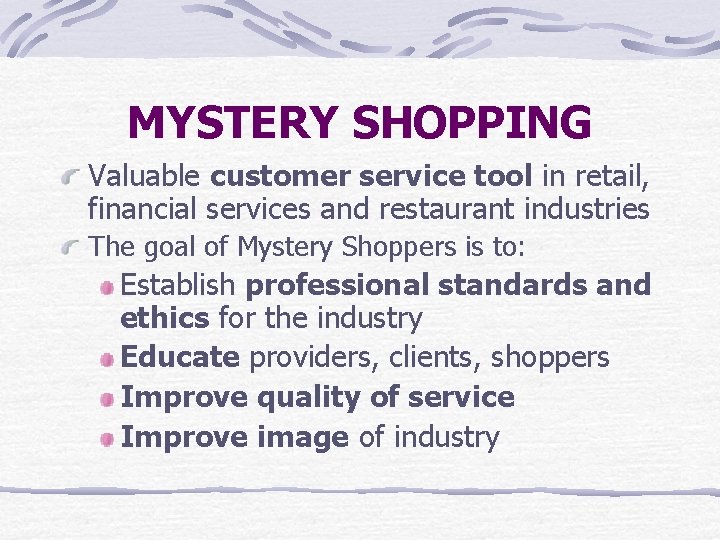 MYSTERY SHOPPING

Valuable customer service tool in retail, financial services and restaurant industries

The goal of Mystery Shoppers is to:

Establish professional standards and ethics for the industry

Educate providers, clients, shoppers

Improve quality of service

Improve image of industry